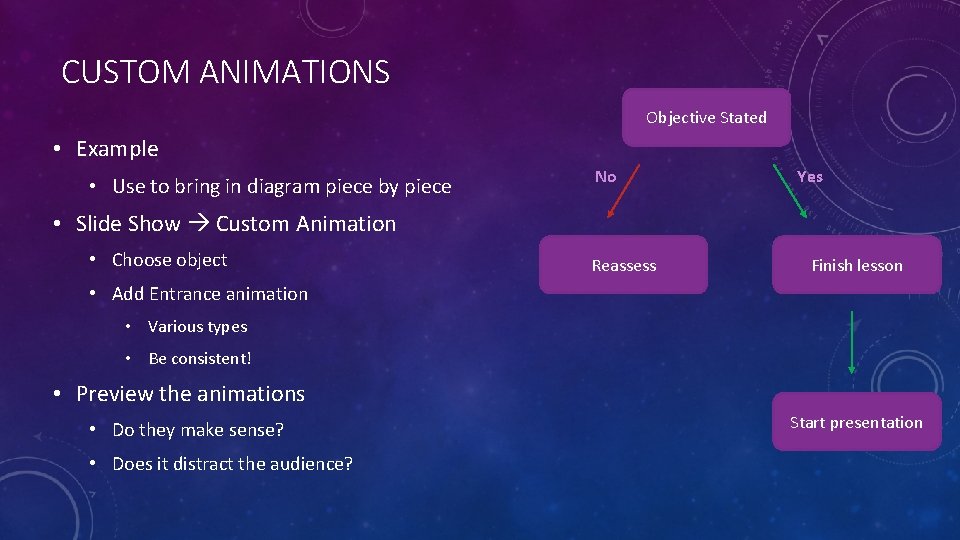 CUSTOM ANIMATIONS

• Example
  • Use to bring in diagram piece by piece
• Slide Show → Custom Animation
  • Choose object
  • Add Entrance animation
    • Various types
    • Be consistent!
• Preview the animations
  • Do they make sense?
  • Does it distract the audience?

Objective Stated

No

Yes

Reassess

Finish lesson

Start presentation